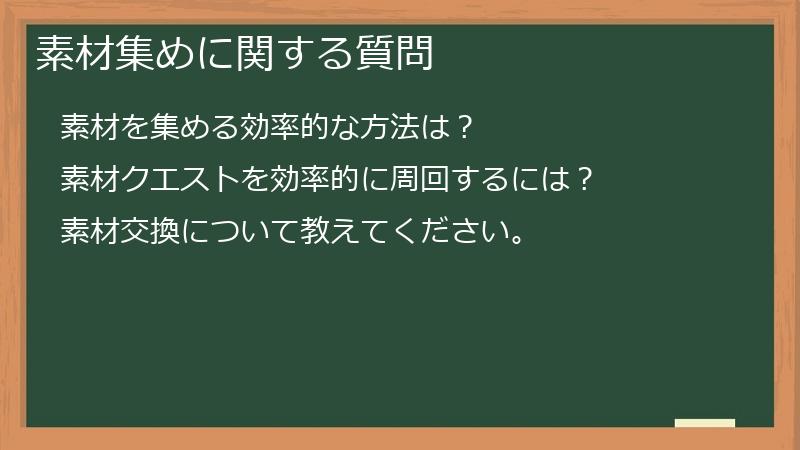 素材集めに関する質問

素材を集める効率的な方法は？

素材クエストを効率的に周回するには？

素材交換について教えてください。